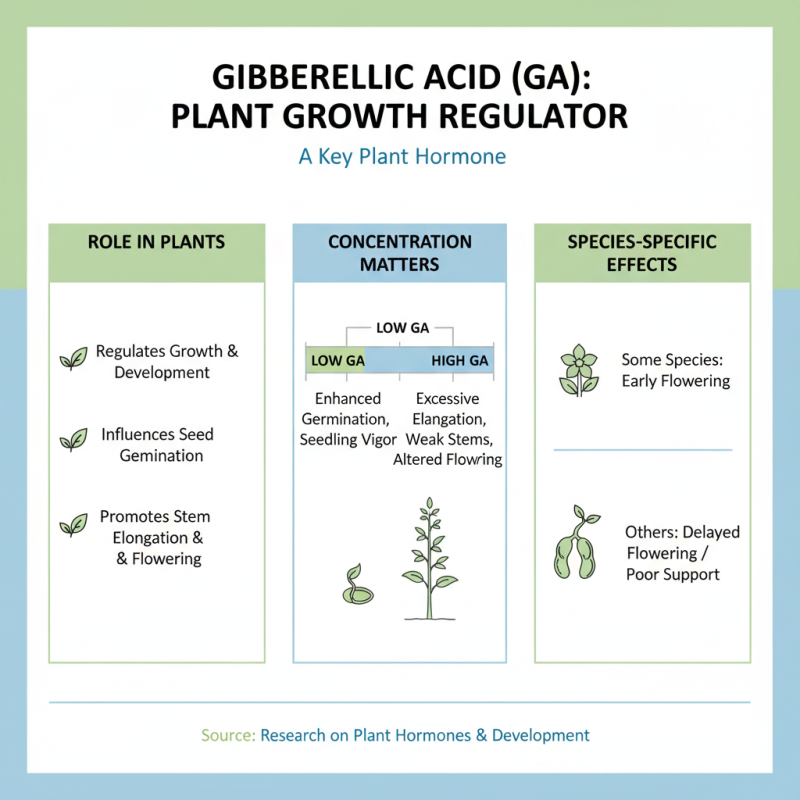 GIBBERELLIC ACID (GA): PLANT GROWTH REGULATOR

A Key Plant Hormone

ROLE IN PLANTS

Regulates Growth & Development

Influences Seed Gemination

Promotes Stem Elongation & & Flowering

CONCENTRATION MATTERS

LOW GA

LOW GA

HIGH GA

Enhanced Germination, Seedling Vigor

Excessive Elangation, Weak Stems, Altered Flowring

SPECIES-SPECIFIC EFFECTS

Some Species: Early Flowering

Others: Delayed Flowering / Poor Support

Source: Research on Plant Hormones & Development